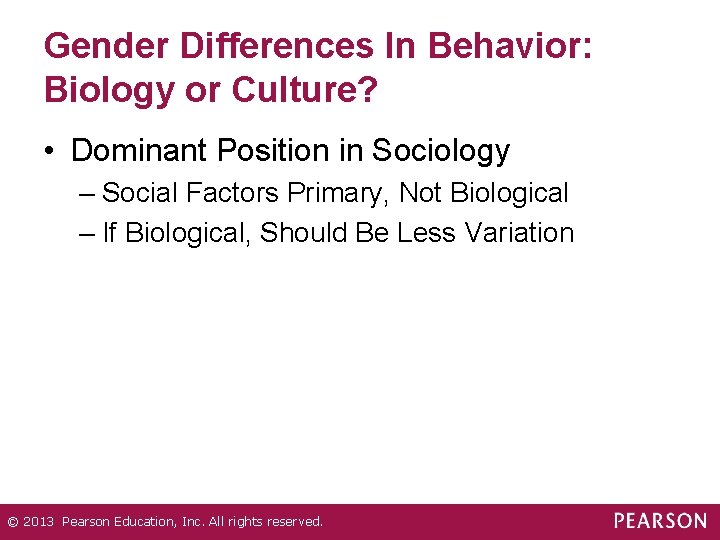 Gender Differences In Behavior: Biology or Culture?

• Dominant Position in Sociology
– Social Factors Primary, Not Biological
– If Biological, Should Be Less Variation

© 2013 Pearson Education, Inc. All rights reserved.

PEARSON